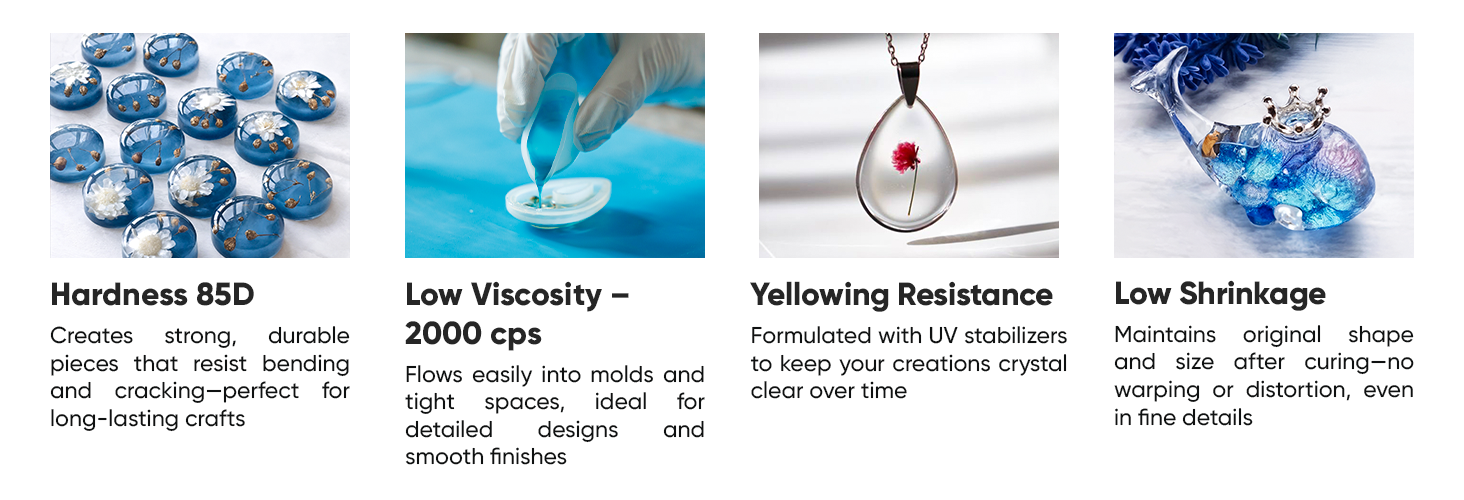 Hardness 85D

Creates strong, durable pieces that resist bending and cracking—perfect for long-lasting crafts

Low Viscosity – 2000 cps

Flows easily into molds and tight spaces, ideal for detailed designs and smooth finishes

Yellowing Resistance

Formulated with UV stabilizers to keep your creations crystal clear over time

Low Shrinkage

Maintains original shape and size after curing—no warping or distortion, even in fine details